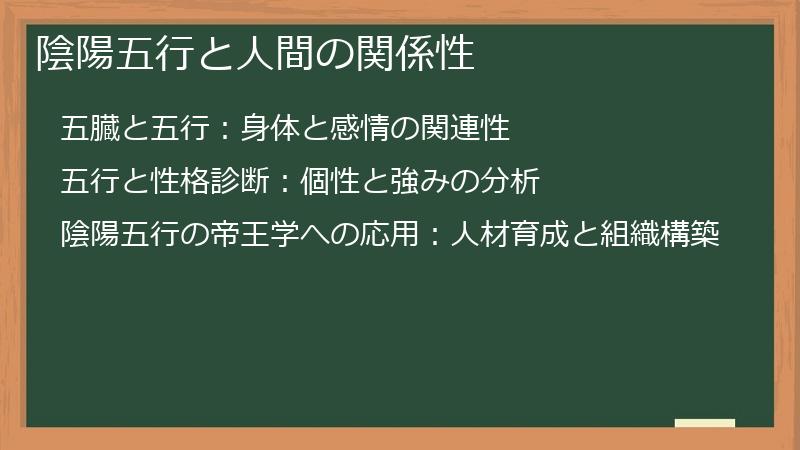 陰陽五行と人間の関係性

五臓と五行：身体と感情の関連性

五行と性格診断：個性と強みの分析

陰陽五行の帝王学への応用：人材育成と組織構築